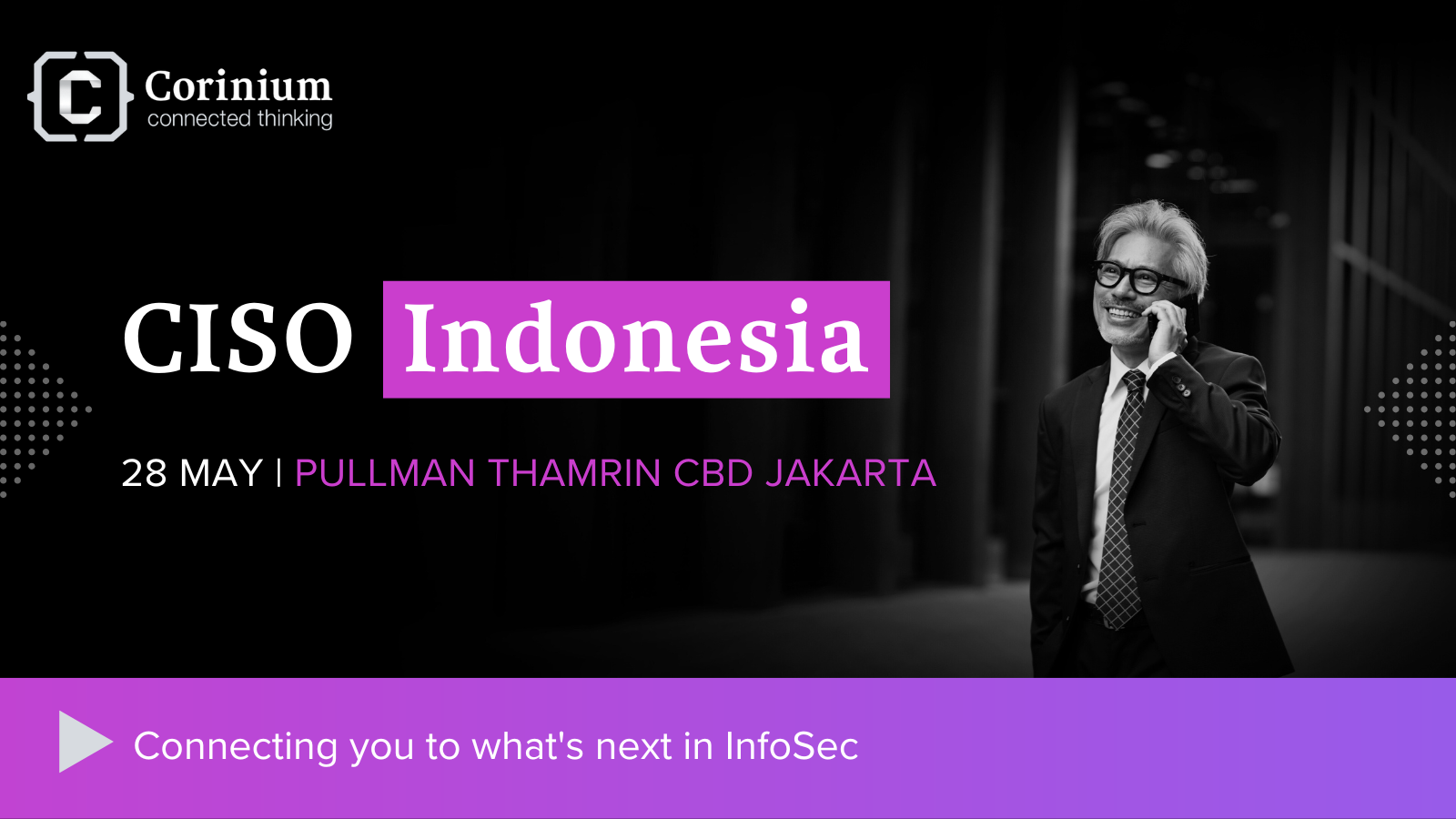 C Corinium
connected thinking

CISO Indonesia

28 MAY | PULLMAN THAMRIN CBD JAKARTA

Connecting you to what's next in InfoSec